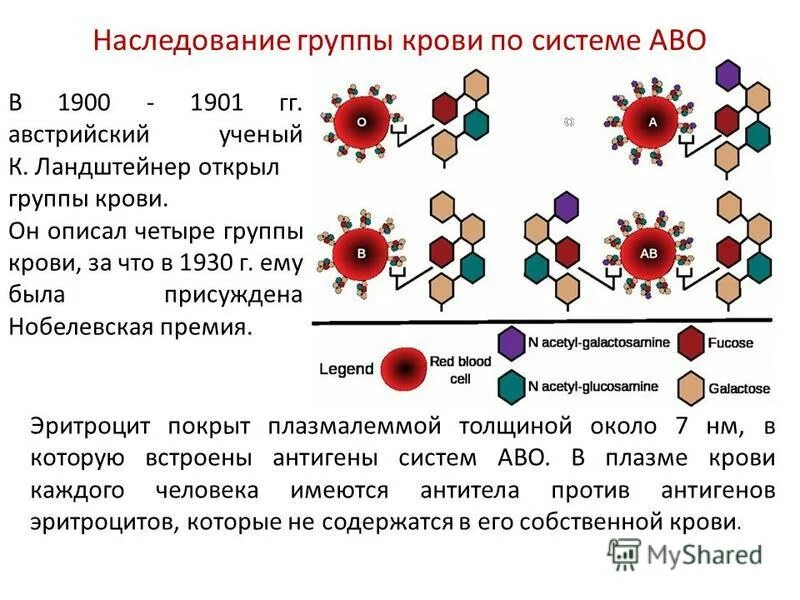 Наследование группы крови по системе АВО

В 1900 - 1901 гг. австрийский ученый К. Ландштейнер открыл группы крови.
Он описал четыре группы крови, за что в 1930 г. ему была присуждена Нобелевская премия.

O
A
B
AB

Legend
Red blood cell
N acetyl-galactosamine
N acetyl-glucosamine
Fucose
Galactose

Эритроцит покрыт плазмалеммой толщиной около 7 нм, в которую встроены антигены систем АВО. В плазме крови каждого человека имеются антитела против антигенов эритроцитов, которые не содержатся в его собственной крови.

MyShared